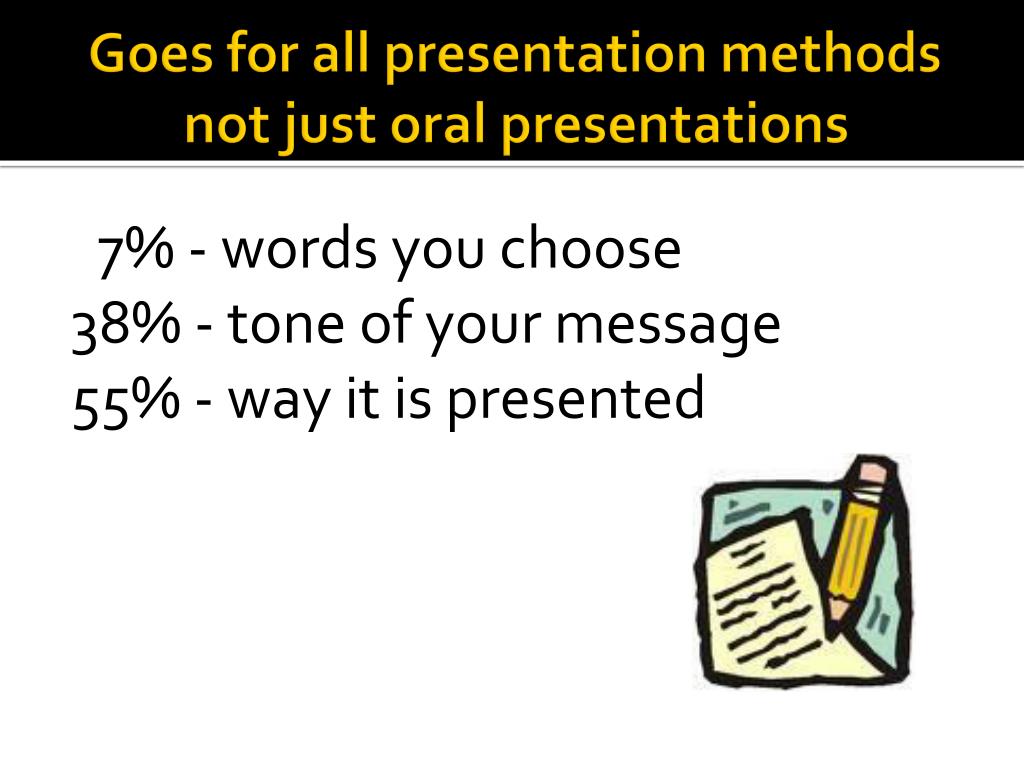 Goes for all presentation methods not just oral presentations

7% - words you choose
38% - tone of your message
55% - way it is presented